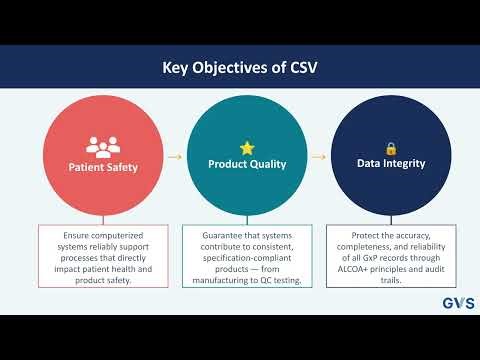 Key Objectives of CSV

Patient Safety

Product Quality

Data Integrity

Ensure computerized systems reliably support processes that directly impact patient health and product safety.

Guarantee that systems contribute to consistent, specification-compliant products — from manufacturing to QC testing.

Protect the accuracy, completeness, and reliability of all GxP records through ALCOA+ principles and audit trails.

GVS